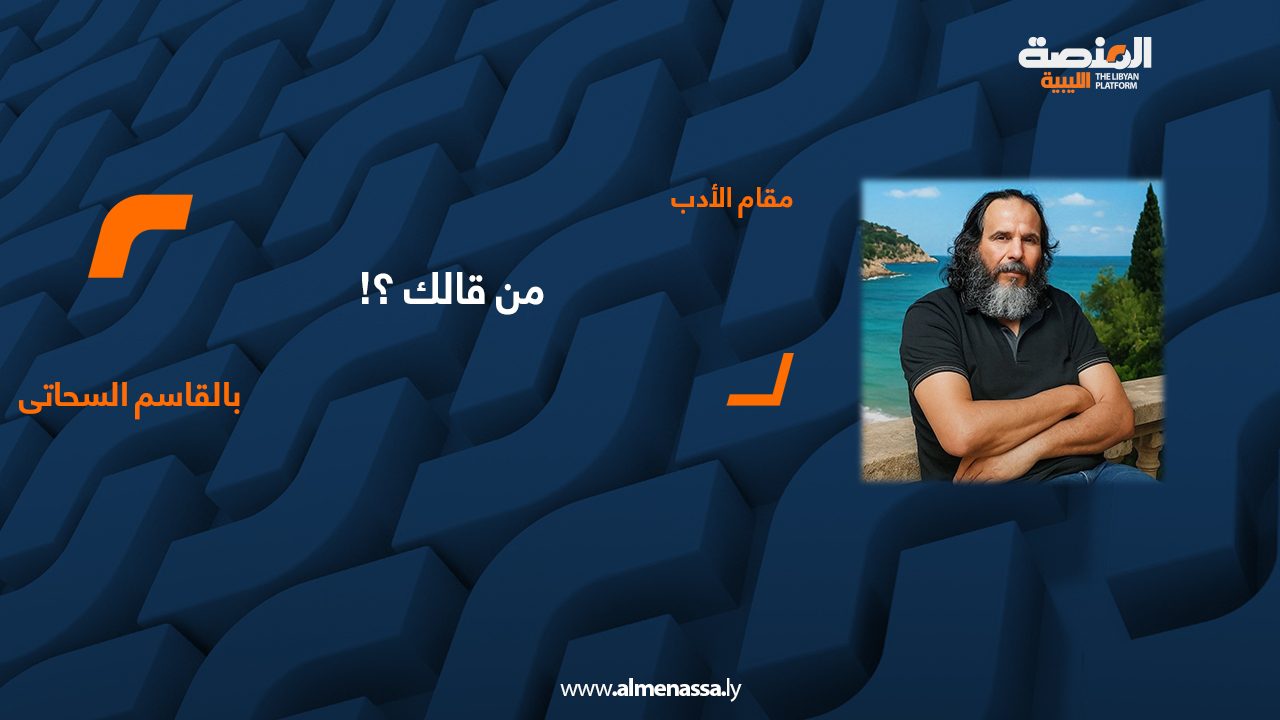 المنصة الليبية
THE LIBYAN PLATFORM

مقام الأدب

من قالك ؟!

بالقاسم السحاتى

www.almenassa.ly